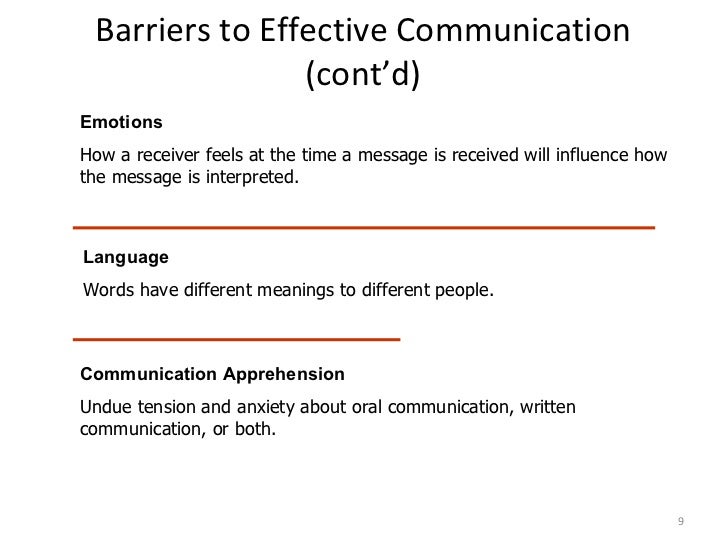 Barriers to Effective Communication (cont’d)

Emotions

How a receiver feels at the time a message is received will influence how the message is interpreted.

Language

Words have different meanings to different people.

Communication Apprehension

Undue tension and anxiety about oral communication, written communication, or both.

9